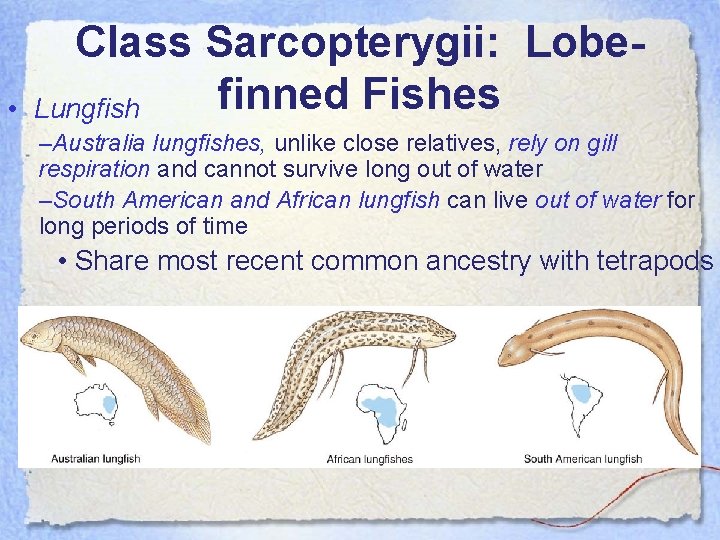 Class Sarcopterygii: Lobe-finned Fishes

• Lungfish

–Australia lungfishes, unlike close relatives, rely on gill respiration and cannot survive long out of water

–South American and African lungfish can live out of water for long periods of time

• Share most recent common ancestry with tetrapods

Australian lungfish

African lungfishes

South American lungfish